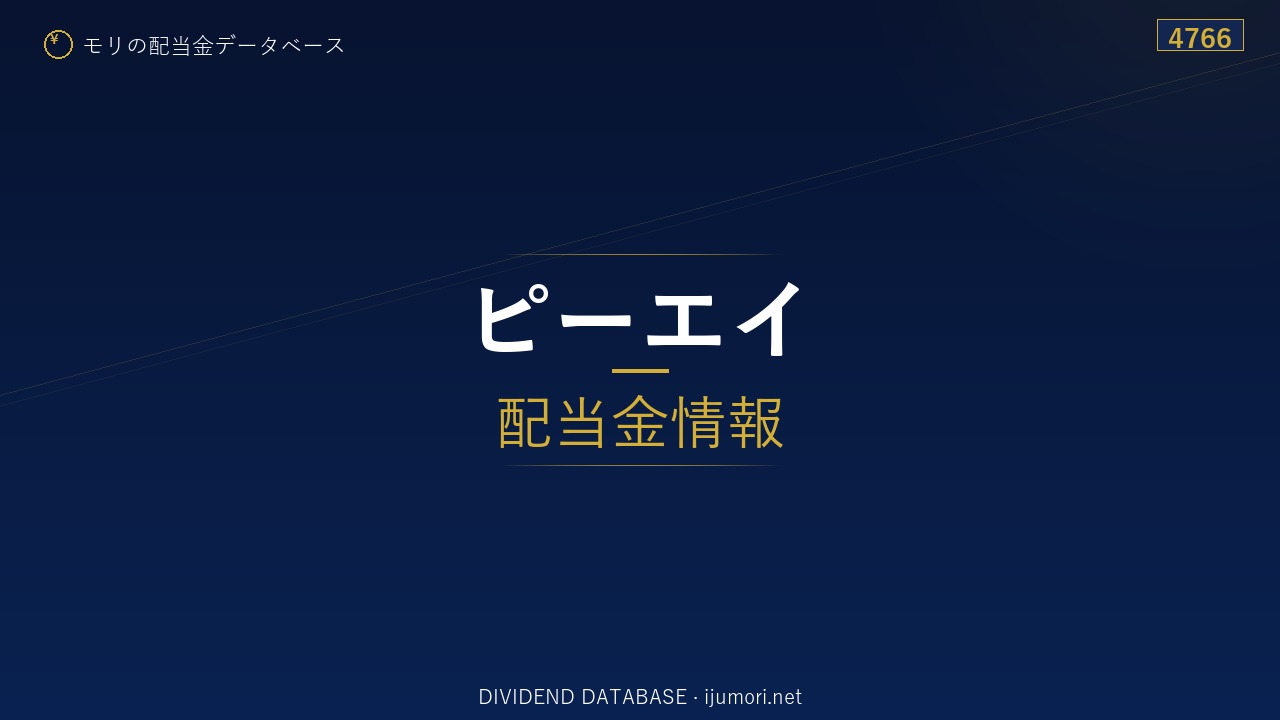 ¥ モリの配当金データベース

4766

ピーエイ

配当金情報

DIVIDEND DATABASE · ijumori.net